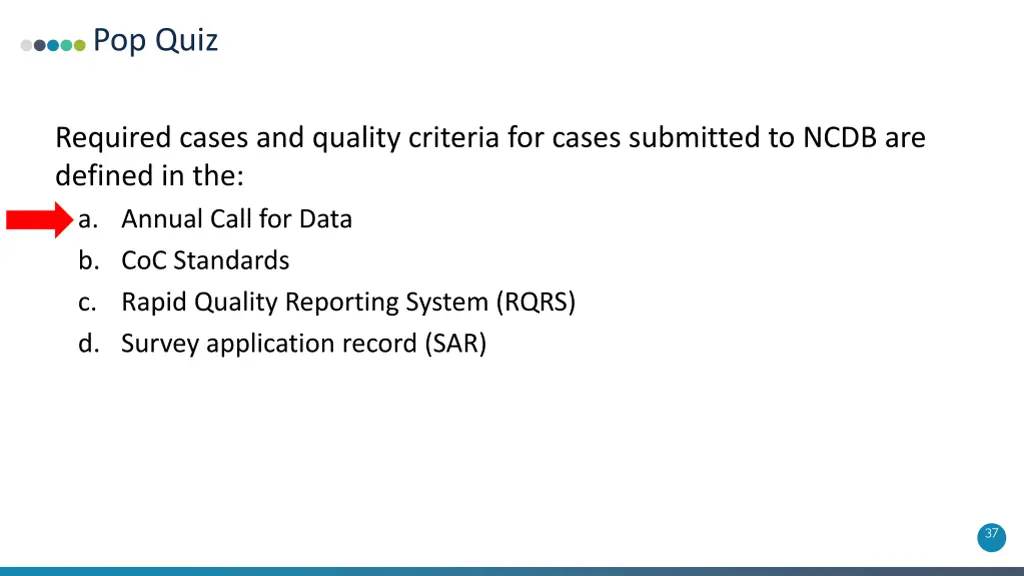 Pop Quiz

Required cases and quality criteria for cases submitted to NCDB are defined in the:

a. Annual Call for Data
b. CoC Standards
c. Rapid Quality Reporting System (RQRS)
d. Survey application record (SAR)

37